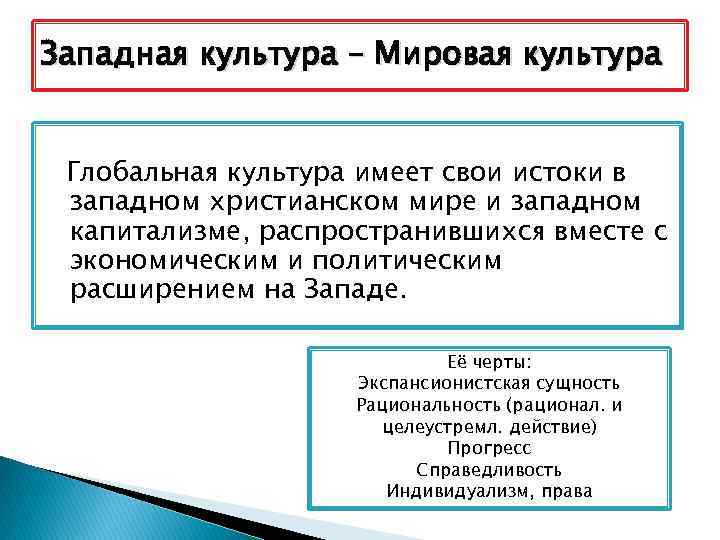 Западная культура – Мировая культура

Глобальная культура имеет свои истоки в западном христианском мире и западном капитализме, распространившихся вместе с экономическим и политическим расширением на Западе.

Её черты:
Экспансионистская сущность
Рациональность (рационал. и целеустремл. действие)
Прогресс
Справедливость
Индивидуализм, права